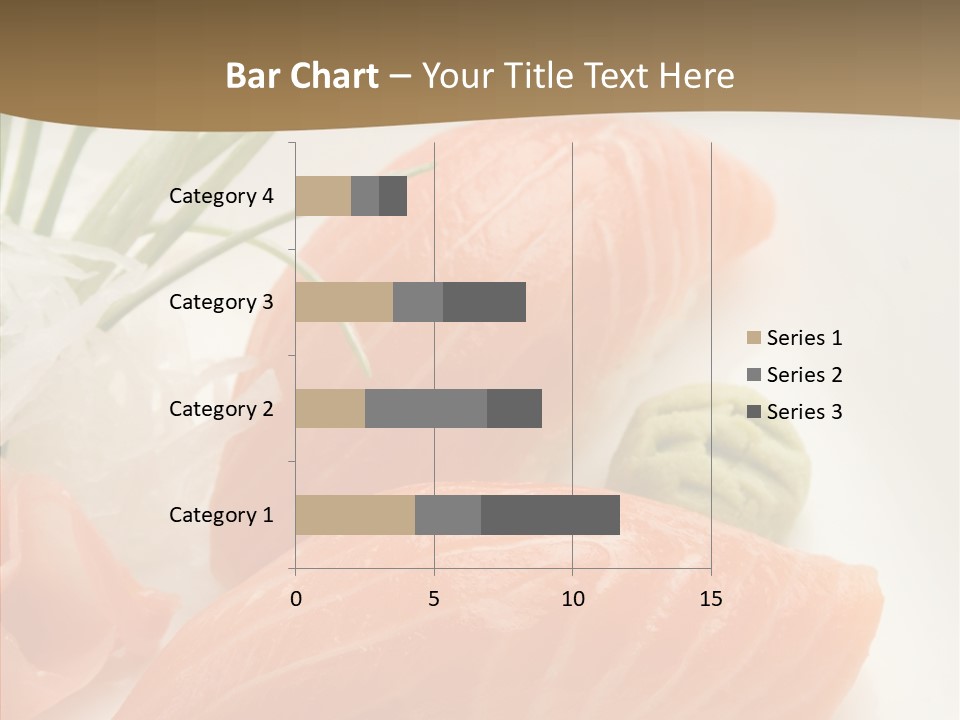 Bar Chart – Your Title Text Here

Category 4
Category 3
Category 2
Category 1

0 5 10 15

Series 1
Series 2
Series 3